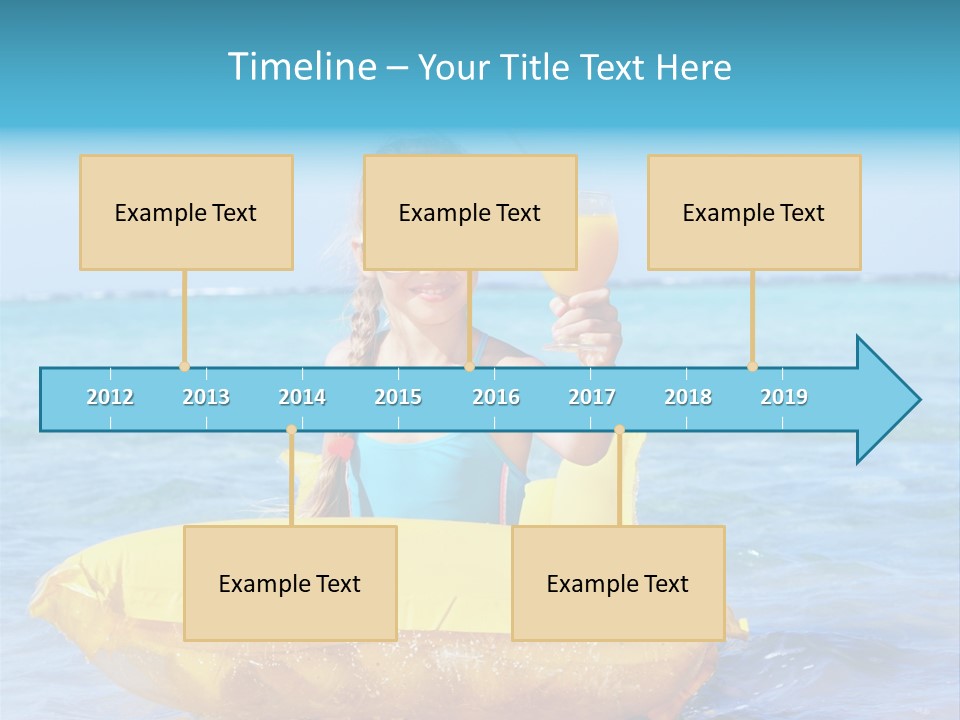 Timeline – Your Title Text Here

Example Text

Example Text

Example Text

2012 2013 2014 2015 2016 2017 2018 2019

Example Text

Example Text